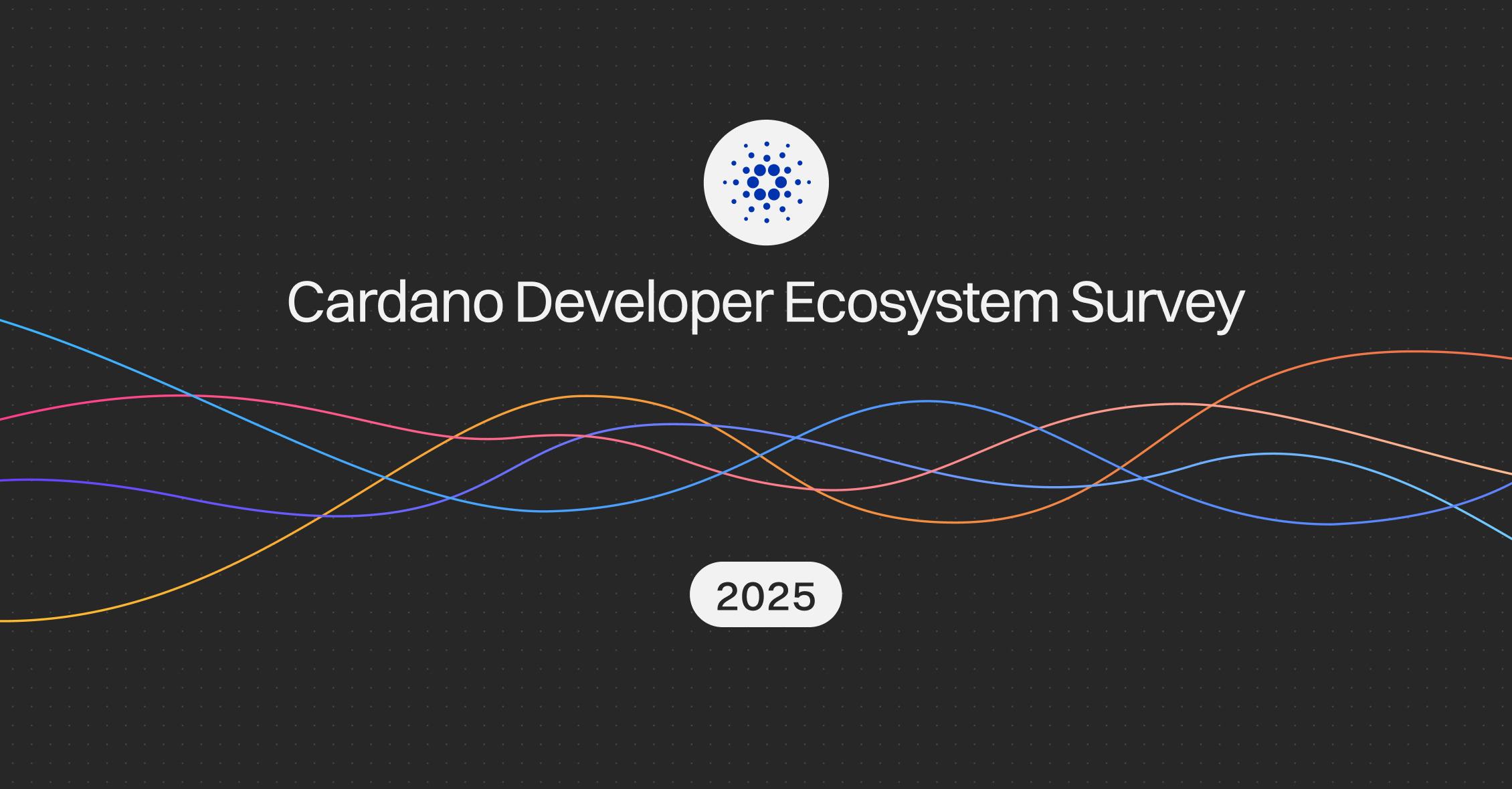 Cardano Developer Ecosystem Survey

2025